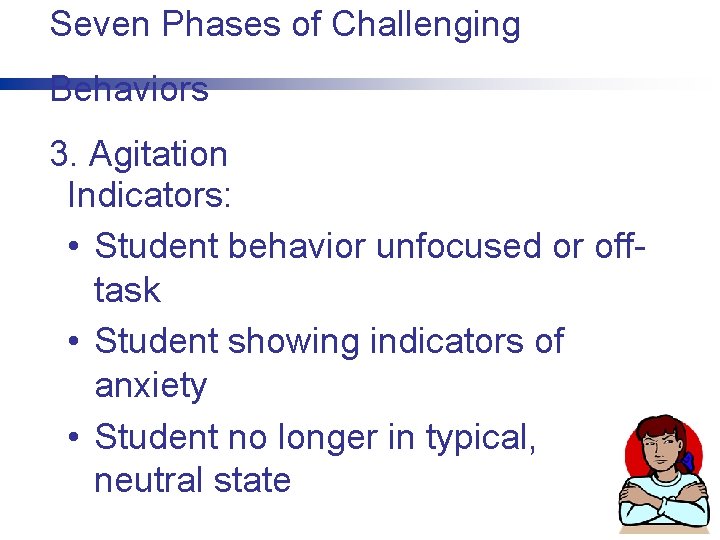 Seven Phases of Challenging Behaviors

3. Agitation
Indicators:
• Student behavior unfocused or off-task
• Student showing indicators of anxiety
• Student no longer in typical, neutral state